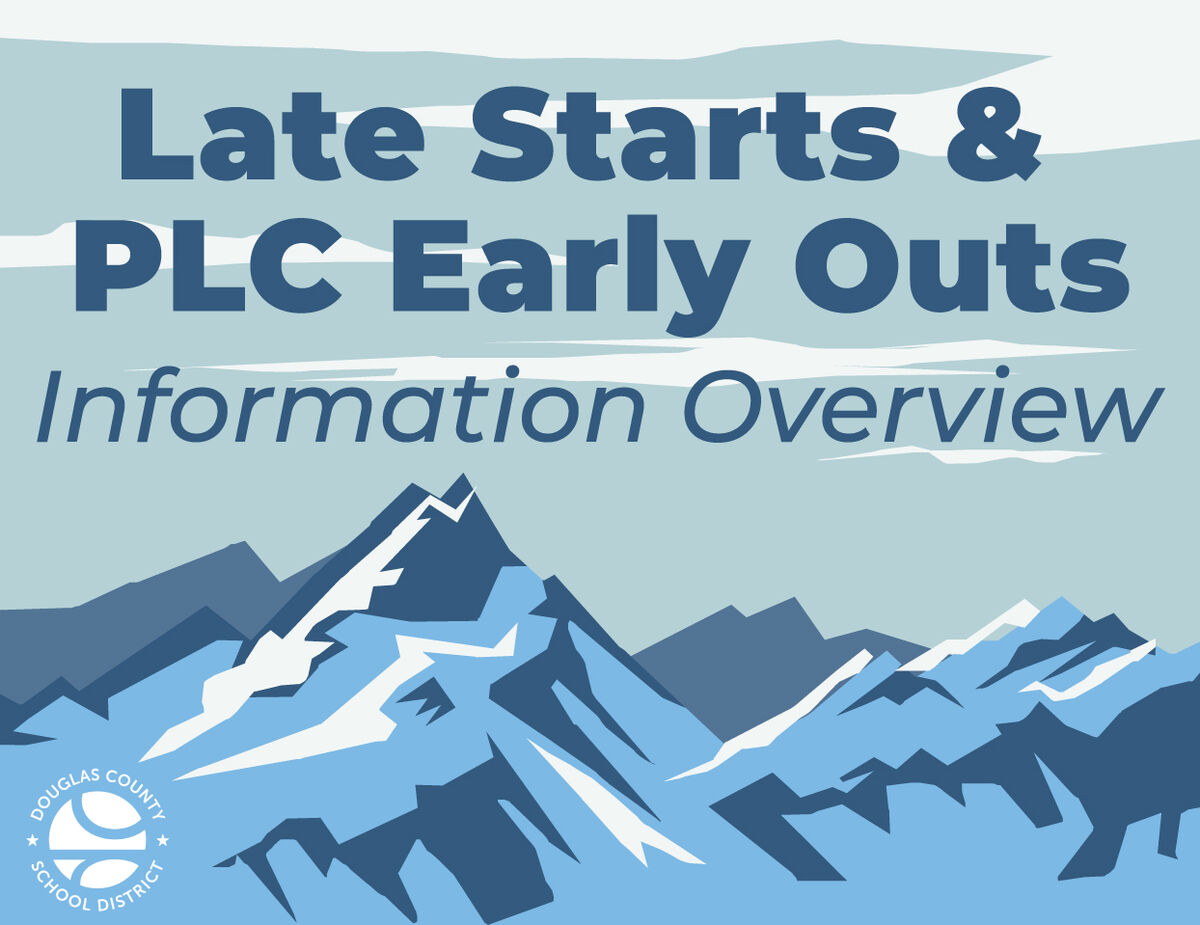 Late Starts &
PLC Early Outs
Information Overview

DOUGLAS COUNTY
SCHOOL DISTRICT